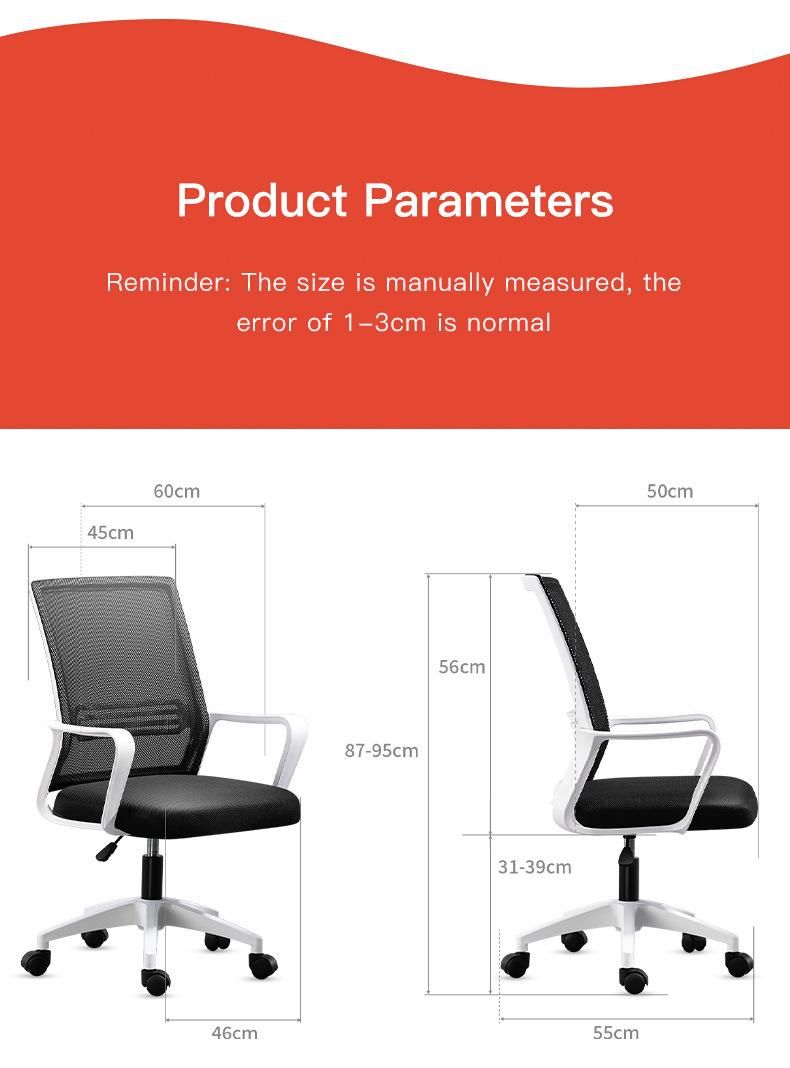 Product Parameters

Reminder: The size is manually measured, the error of 1-3cm is normal

60cm

45cm

46cm

50cm

56cm

87-95cm

31-39cm

55cm